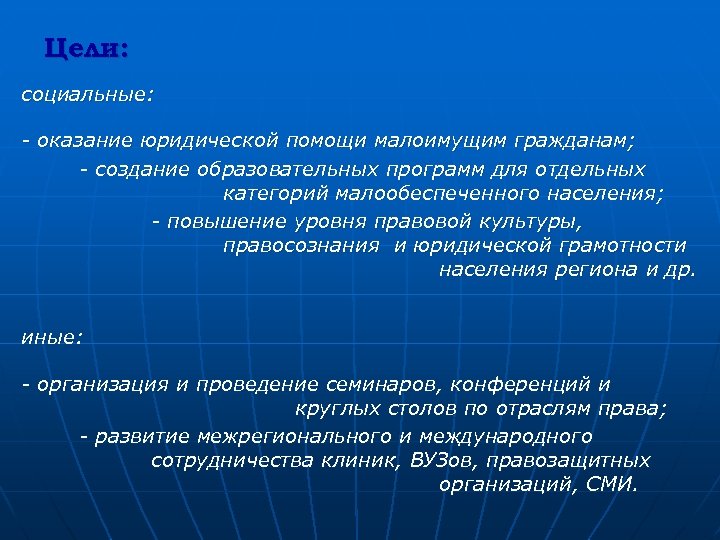 Цели:

социальные:

- оказание юридической помощи малоимущим гражданам;

- создание образовательных программ для отдельных категорий малообеспеченного населения;

- повышение уровня правовой культуры, правосознания и юридической грамотности населения региона и др.

иные:

- организация и проведение семинаров, конференций и круглых столов по отраслям права;

- развитие межрегионального и международного сотрудничества клиник, ВУЗов, правозащитных организаций, СМИ.